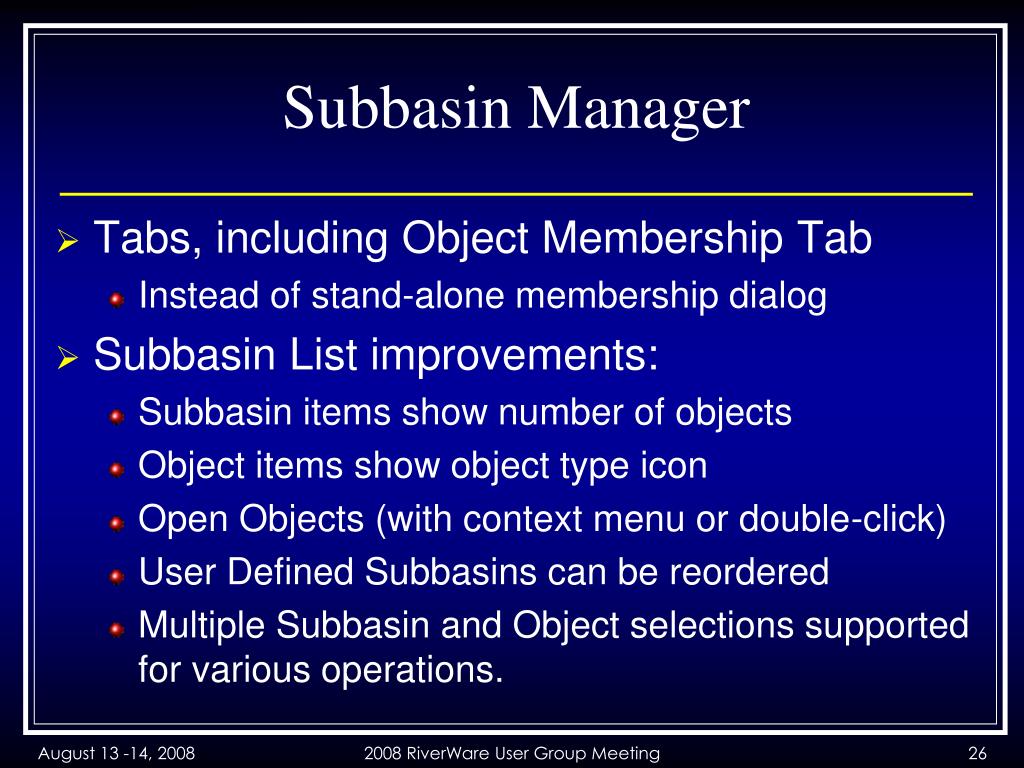 Subbasin Manager

Tabs, including Object Membership Tab

Instead of stand-alone membership dialog

Subbasin List improvements:

Subbasin items show number of objects

Object items show object type icon

Open Objects (with context menu or double-click)

User Defined Subbasins can be reordered

Multiple Subbasin and Object selections supported for various operations.

August 13 -14, 2008

2008 RiverWare User Group Meeting

26